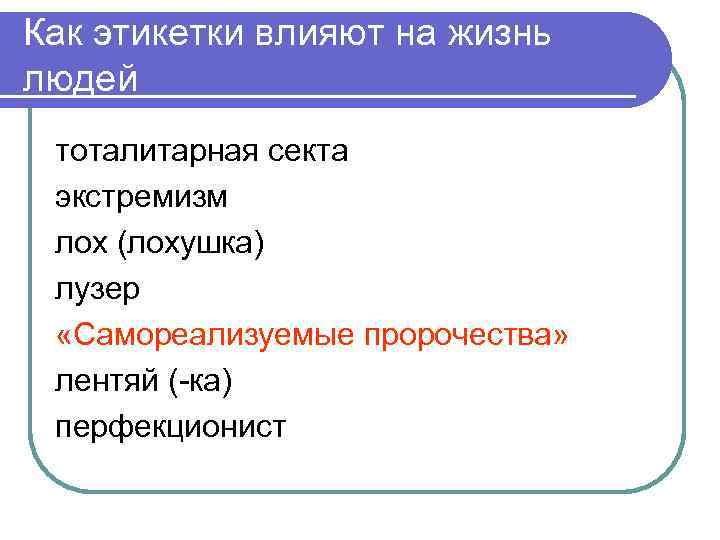 Как этикетки влияют на жизнь людей

тоталитарная секта
экстремизм
лох (лохушка)
лузер
«Самореализуемые пророчества»
лентяй (-ка)
перфекционист